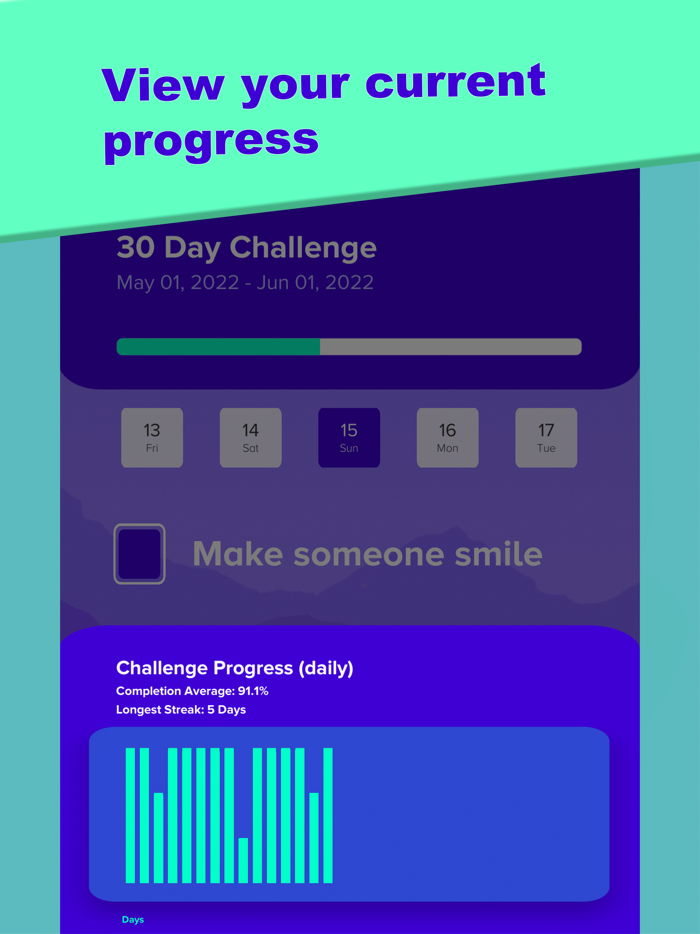 View your current progress

30 Day Challenge
May 01, 2022 - Jun 01, 2022

13
Fri

14
Sat

15
Sun

16
Mon

17
Tue

Make someone smile

Challenge Progress (daily)
Completion Average: 91.1%
Longest Streak: 5 Days

Days